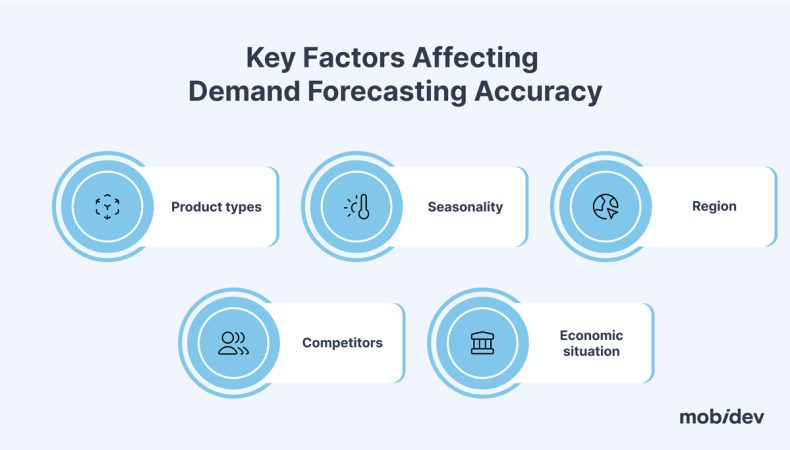 Key Factors Affecting Demand Forecasting Accuracy

Product types

Seasonality

Region

Competitors

Economic situation

mobidev